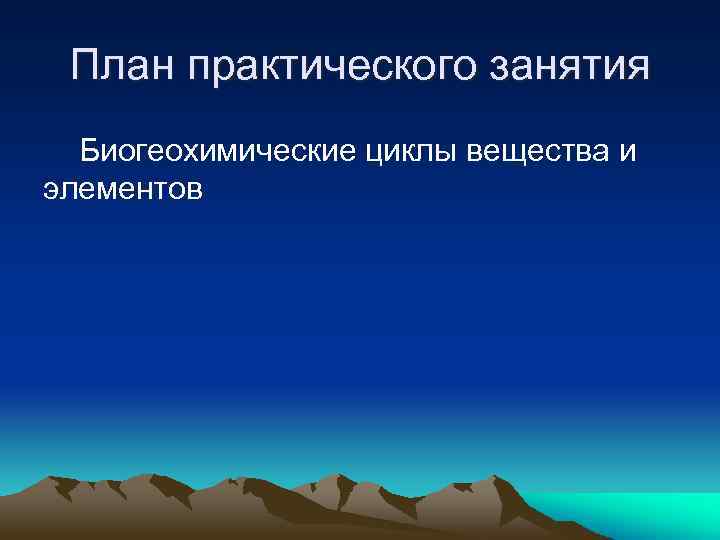 План практического занятия

Биогеохимические циклы вещества и элементов